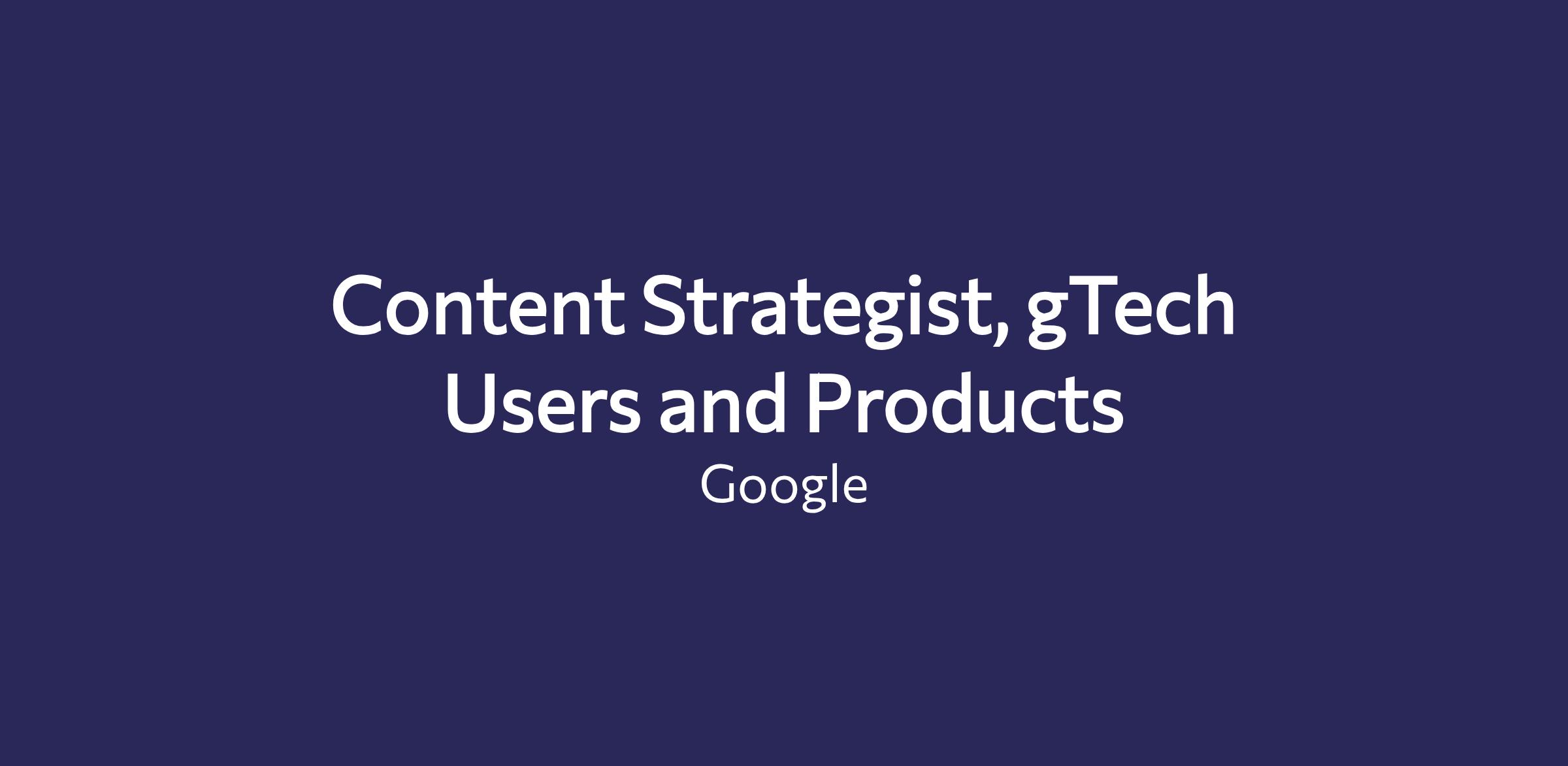 Content Strategist, gTech Users and Products

Google